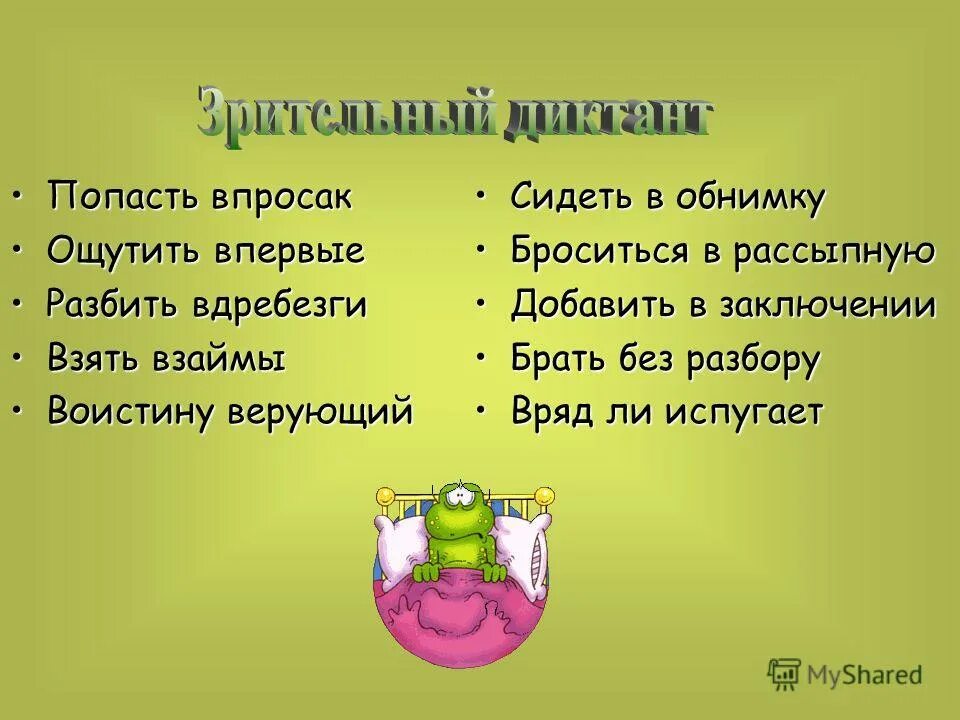 Зрительный диктант

• Попасть впросак
• Ощутить впервые
• Разбить вдребезги
• Взять взаймы
• Воистину верующий

• Сидеть в обнимку
• Броситься в рассыпную
• Добавить в заключении
• Брать без разбору
• Вряд ли испугает

MyShared